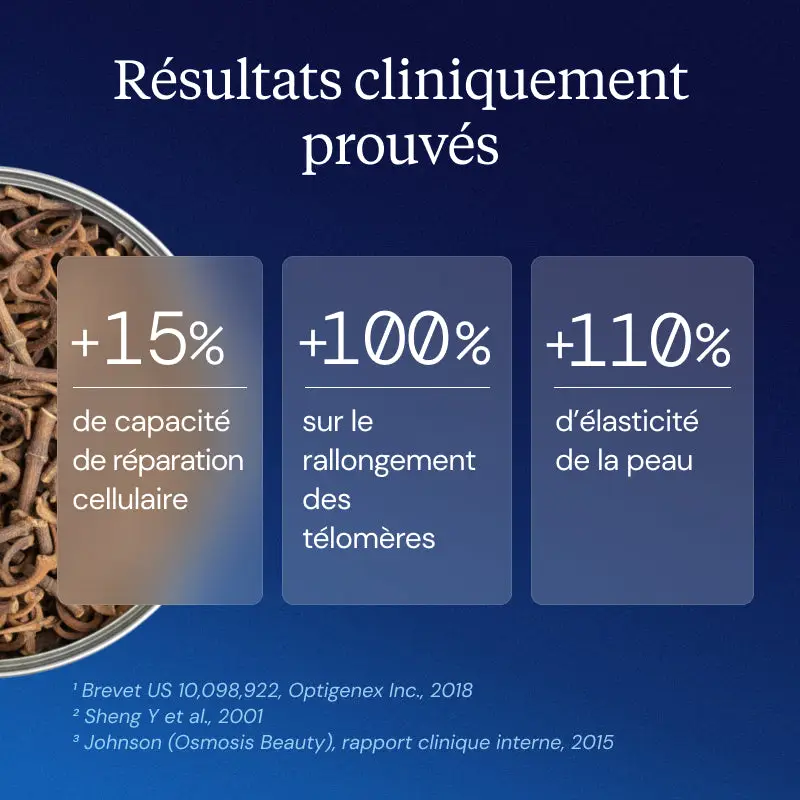 Résultats cliniquement prouvés

+15%

de capacité de réparation cellulaire

+100%

sur le rallongement des télomères

+110%

d'élasticité de la peau

¹ Brevet US 10,098,922, Optigenex Inc., 2018
² Sheng Y et al., 2001
³ Johnson (Osmosis Beauty), rapport clinique interne, 2015